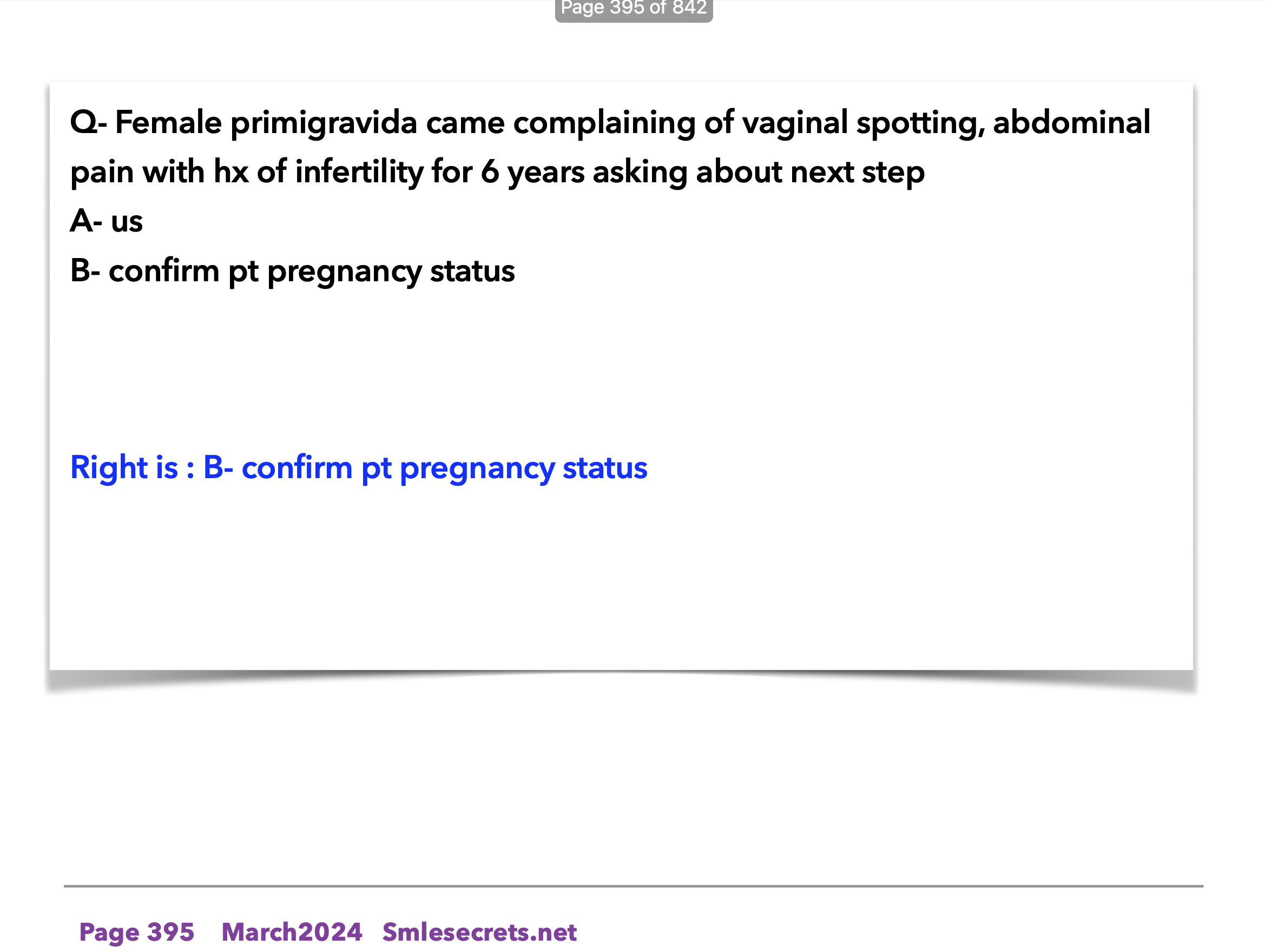 Page 395 of 842

Q- Female primigravida came complaining of vaginal spotting, abdominal pain with hx of infertility for 6 years asking about next step
A- us
B- confirm pt pregnancy status

Right is : B- confirm pt pregnancy status

Page 395 March2024 Smlesecrets.net